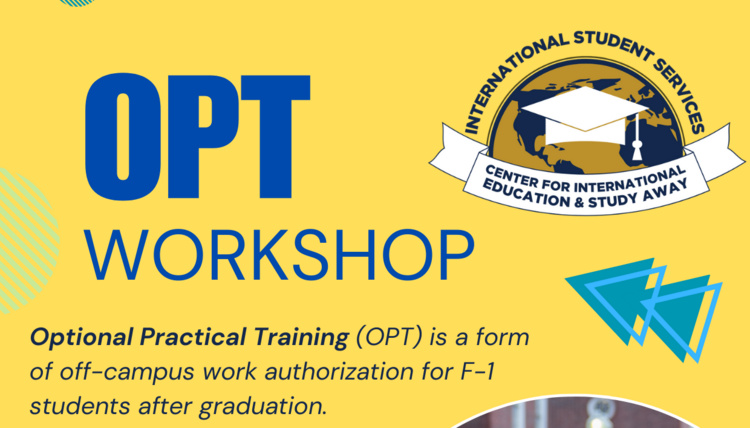 OPT
WORKSHOP

INTERNATIONAL STUDENT SERVICES
CENTER FOR INTERNATIONAL EDUCATION & STUDY AWAY

Optional Practical Training (OPT) is a form of off-campus work authorization for F-1 students after graduation.